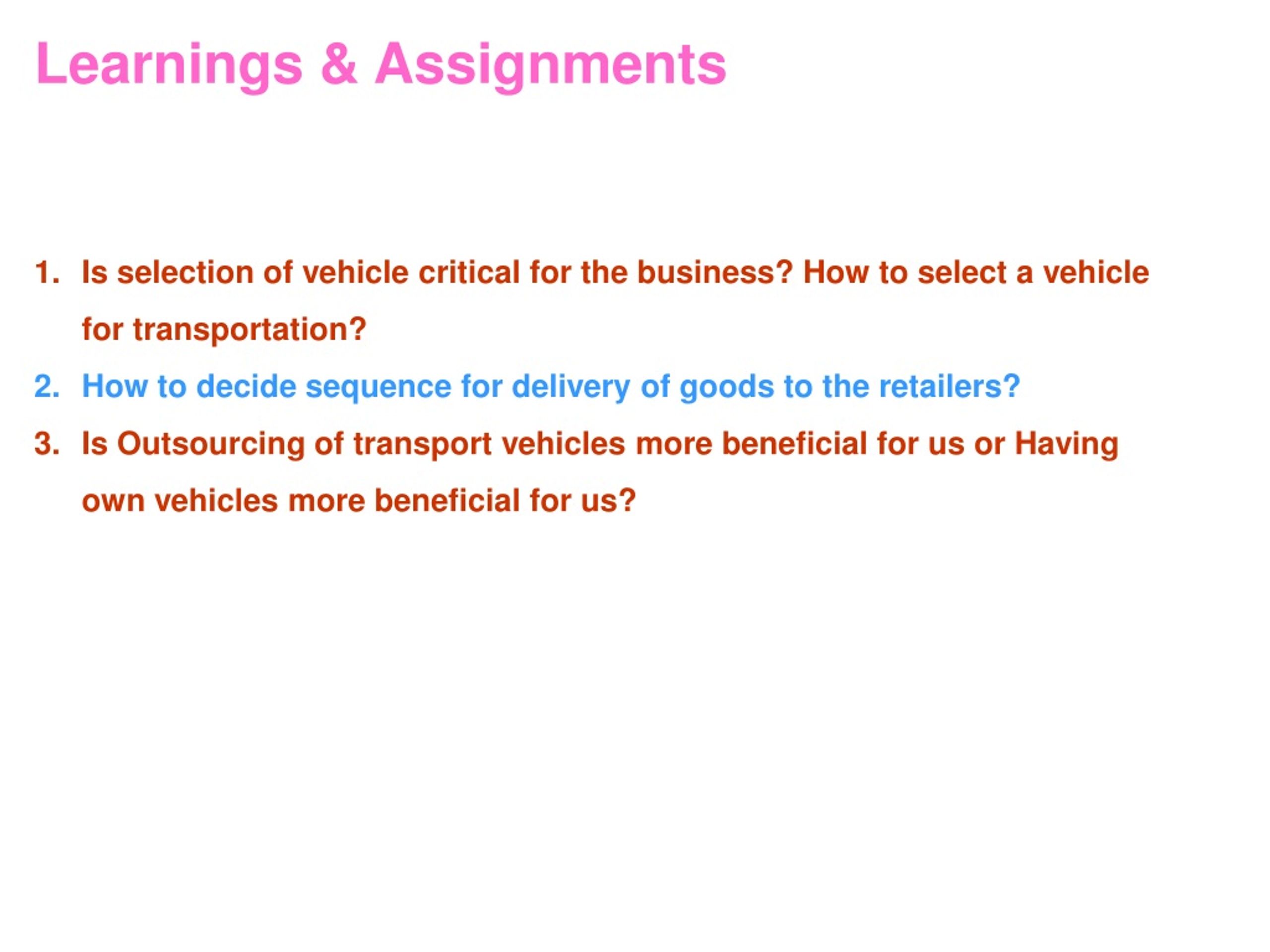 Learnings & Assignments

1. Is selection of vehicle critical for the business? How to select a vehicle for transportation?
2. How to decide sequence for delivery of goods to the retailers?
3. Is Outsourcing of transport vehicles more beneficial for us or Having own vehicles more beneficial for us?